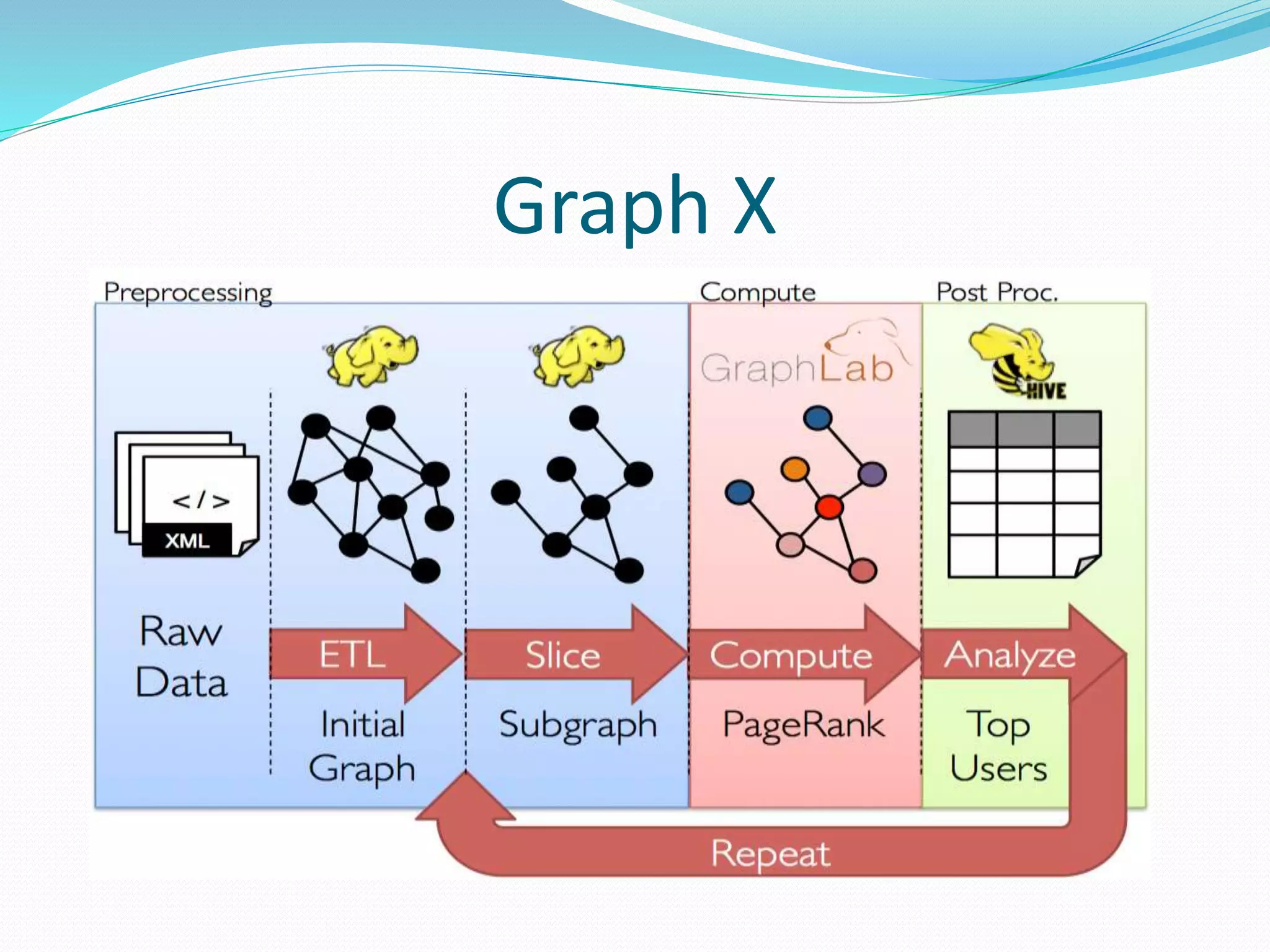 Graph X

Preprocessing

Compute

Post Proc.

GraphLab

HIVE

</>

XML

Raw Data

ETL

Initial Graph

Slice

Subgraph

Compute

PageRank

Analyze

Top Users

Repeat